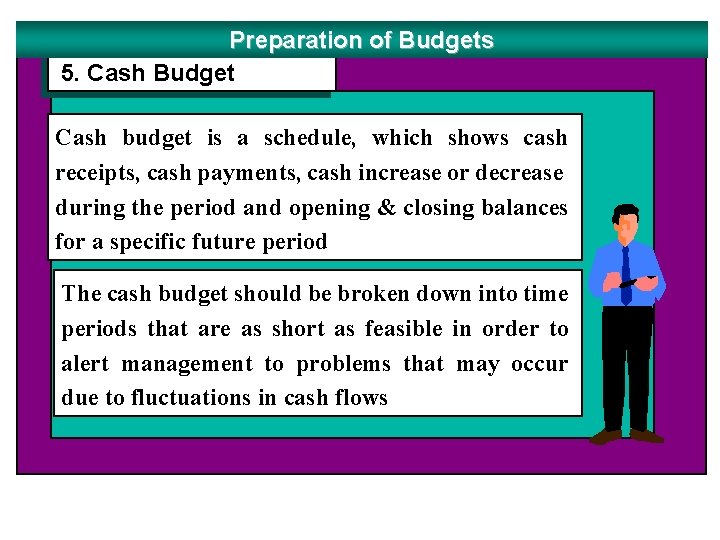 Preparation of Budgets

5. Cash Budget

Cash budget is a schedule, which shows cash receipts, cash payments, cash increase or decrease during the period and opening & closing balances for a specific future period

The cash budget should be broken down into time periods that are as short as feasible in order to alert management to problems that may occur due to fluctuations in cash flows